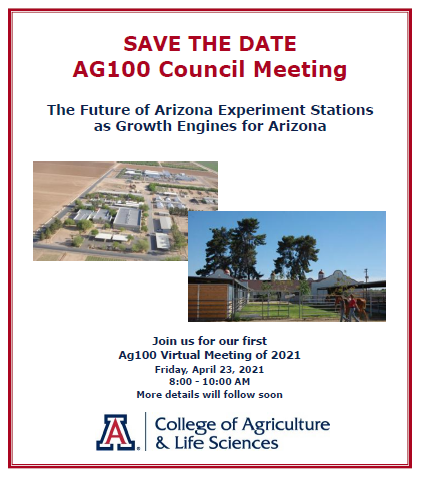 SAVE THE DATE
AG100 Council Meeting

The Future of Arizona Experiment Stations as Growth Engines for Arizona

Join us for our first
Ag100 Virtual Meeting of 2021
Friday, April 23, 2021
8:00 - 10:00 AM
More details will follow soon

A

College of Agriculture & Life Sciences